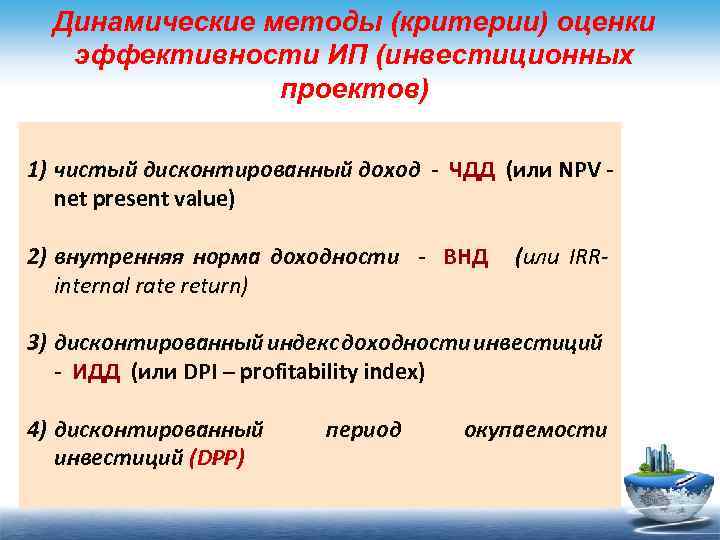 Динамические методы (критерии) оценки эффективности ИП (инвестиционных проектов)

1) чистый дисконтированный доход - ЧДД (или NPV - net present value)

2) внутренняя норма доходности - ВНД (или IRR- internal rate return)

3) дисконтированный индекс доходности инвестиций - ИДД (или DPI – profitability index)

4) дисконтированный период окупаемости инвестиций (DPP)